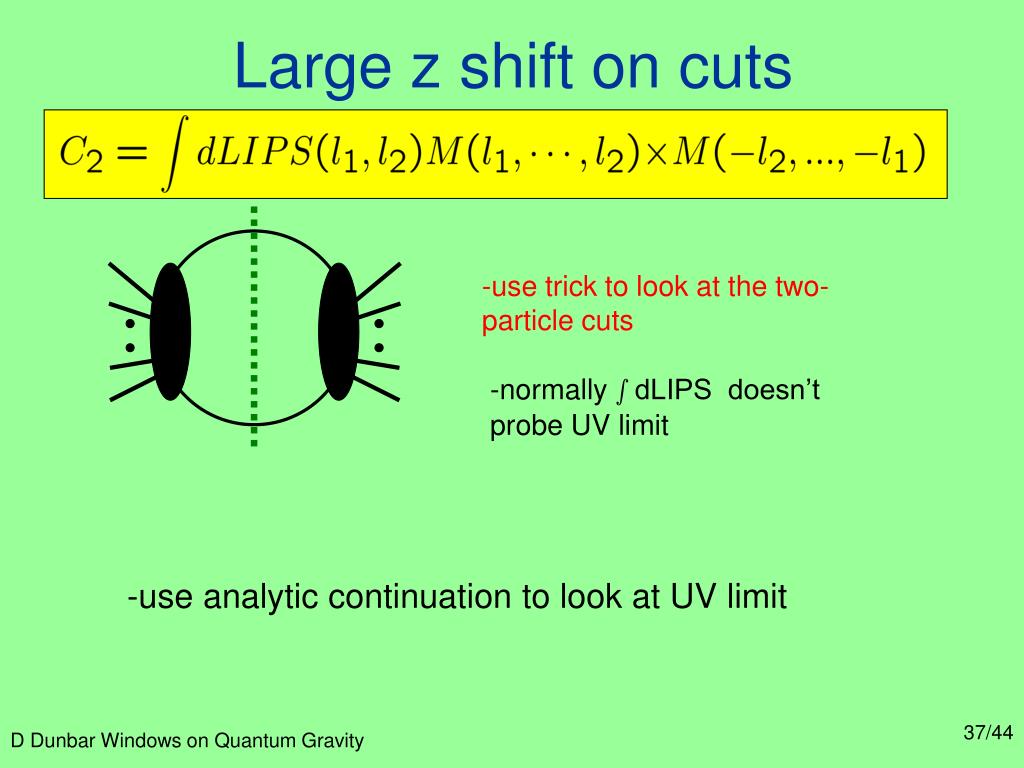 Large z shift on cuts

$C_2 = \int dLIPS(l_1, l_2) M(l_1, \cdots, l_2) \times M(-l_2, ..., -l_1)$

-use trick to look at the two-particle cuts

-normally $\int$ dLIPS doesn’t probe UV limit

-use analytic continuation to look at UV limit

D Dunbar Windows on Quantum Gravity

37/44